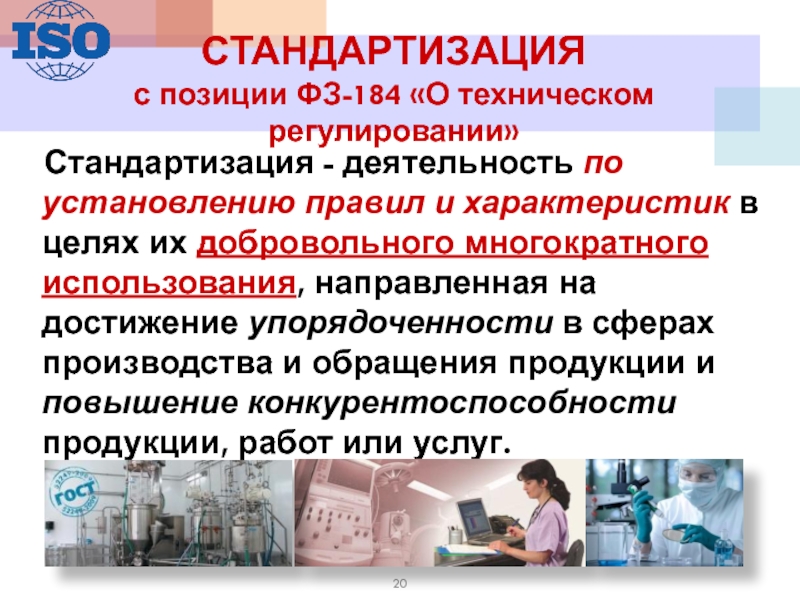 ISO

СТАНДАРТИЗАЦИЯ
с позиции ФЗ-184 «О техническом регулировании»

Стандартизация - деятельность по установлению правил и характеристик в целях их добровольного многократного использования, направленная на достижение упорядоченности в сферах производства и обращения продукции и повышение конкурентоспособности продукции, работ или услуг.

ГОСТ

20